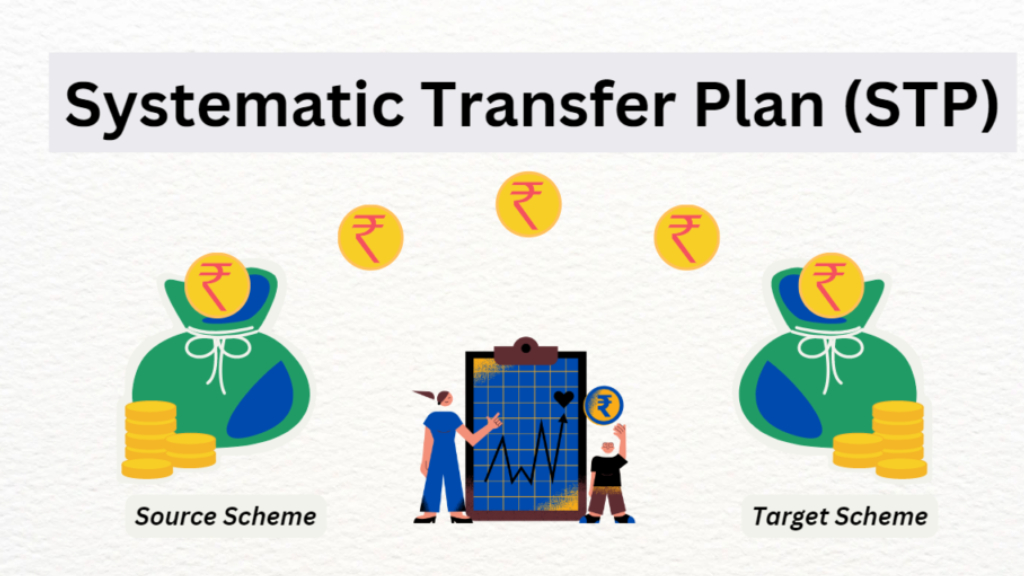 Systematic Transfer Plan (STP)

₹ ₹ ₹

₹

₹

₹

Source Scheme

Target Scheme